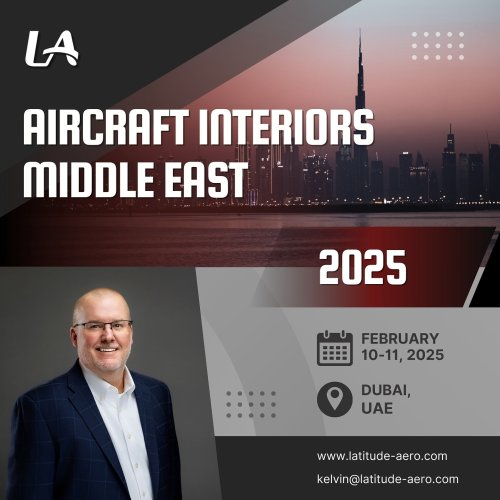 LA

AIRCRAFT INTERIORS MIDDLE EAST

2025

FEBRUARY 10-11, 2025

DUBAI, UAE

www.latitude-aero.com

kelvin@latitude-aero.com